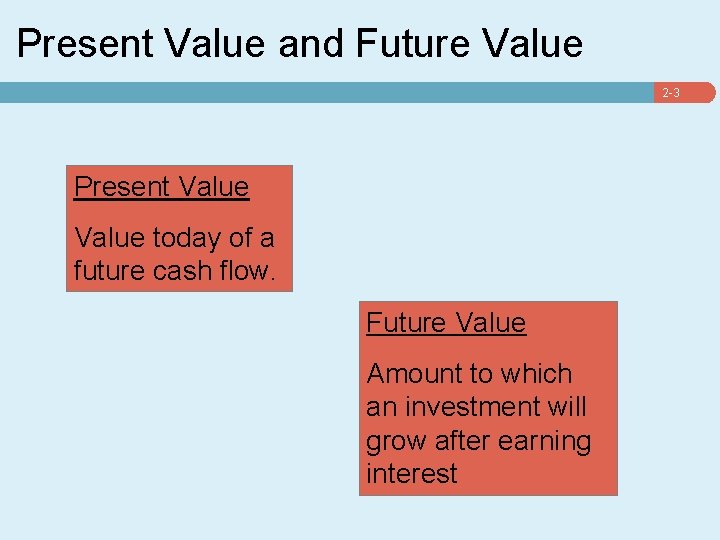 Present Value and Future Value

2-3

Present Value

Value today of a future cash flow.

Future Value

Amount to which an investment will grow after earning interest